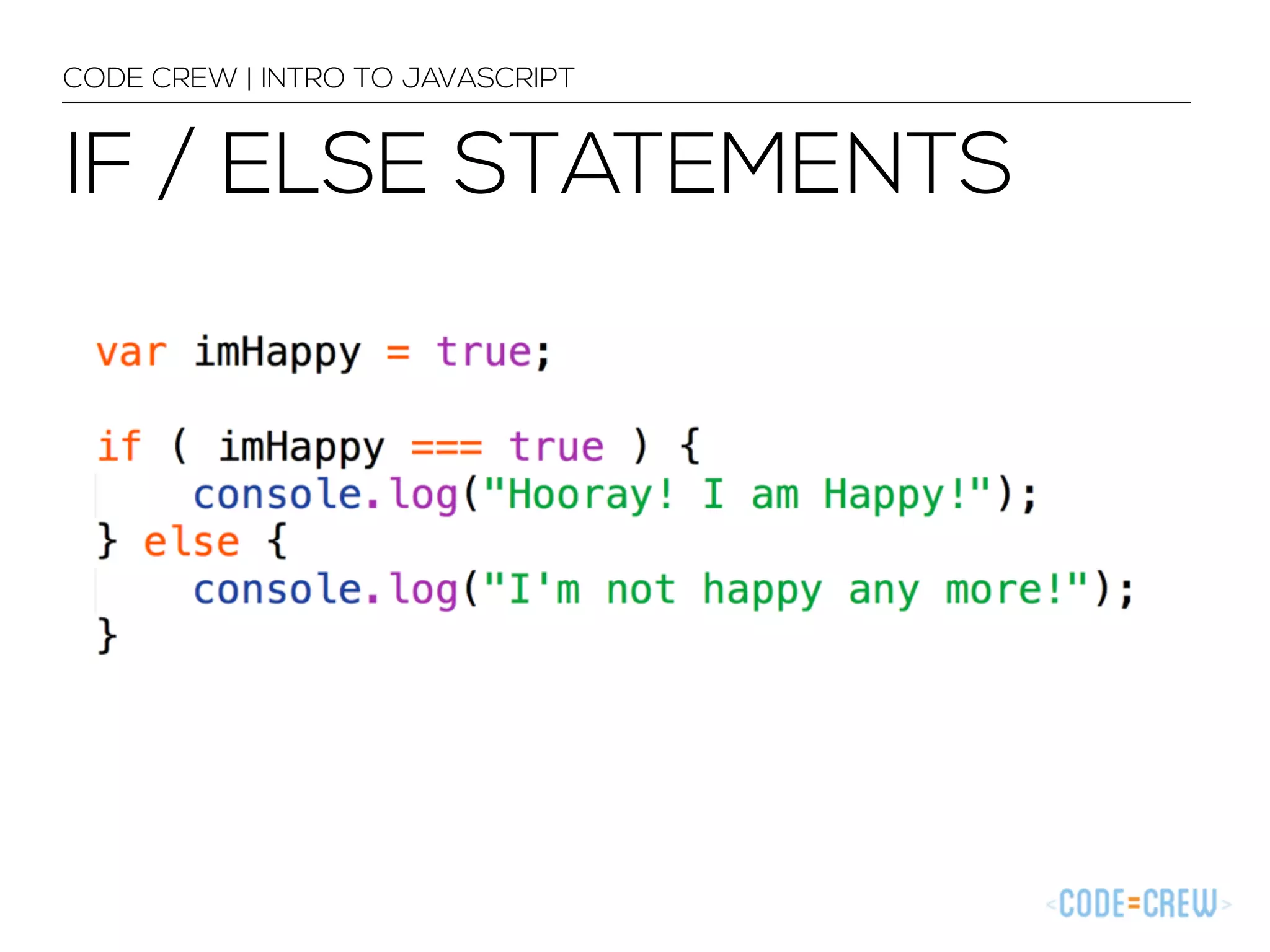 CODE CREW | INTRO TO JAVASCRIPT

IF / ELSE STATEMENTS

var imHappy = true;

if ( imHappy === true ) {
    console.log("Hooray! I am Happy!");
} else {
    console.log("I'm not happy any more!");
}

<CODE=CREW>